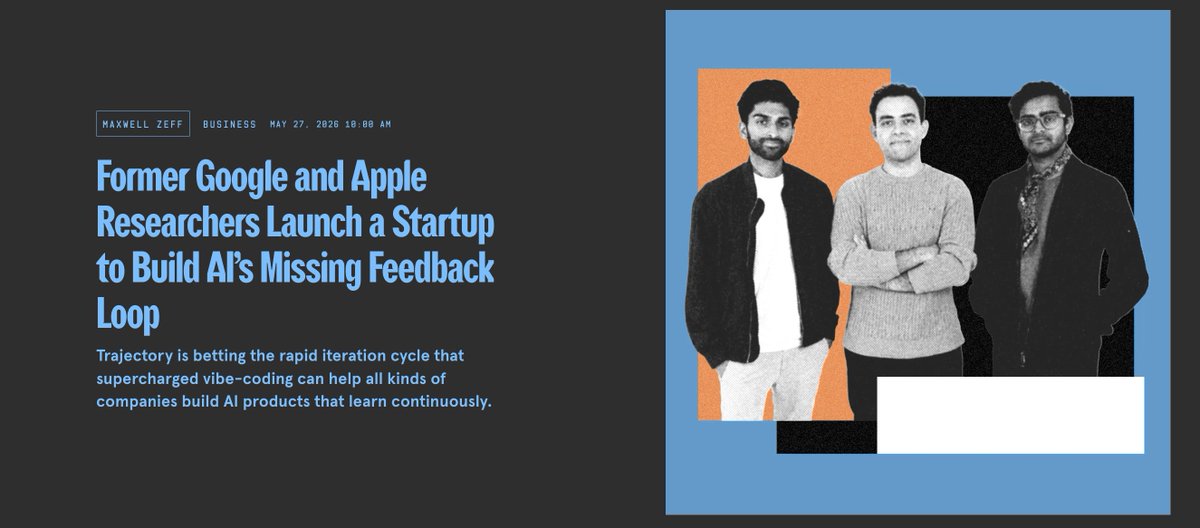 MAXWELL ZEFF BUSINESS MAY 27, 2026 10:00 AM

Former Google and Apple Researchers Launch a Startup to Build AI's Missing Feedback Loop

Trajectory is betting the rapid iteration cycle that supercharged vibe-coding can help all kinds of companies build AI products that learn continuously.